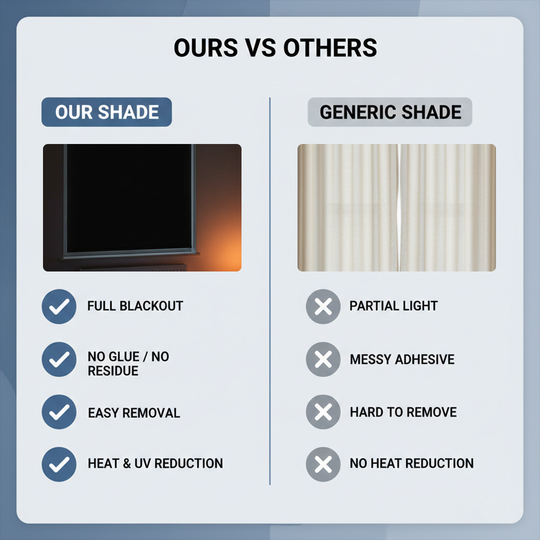 OURS VS OTHERS

OUR SHADE

FULL BLACKOUT

NO GLUE / NO RESIDUE

EASY REMOVAL

HEAT & UV REDUCTION

GENERIC SHADE

PARTIAL LIGHT

MESSY ADHESIVE

HARD TO REMOVE

NO HEAT REDUCTION